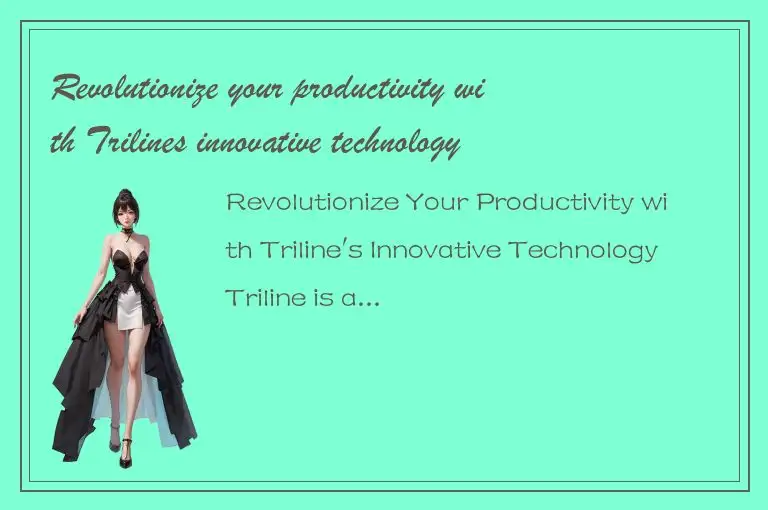 Revolutionize your productivity with Trilines innovative technology

Revolutionize Your Productivity with Triline's Innovative Technology Triline is a...